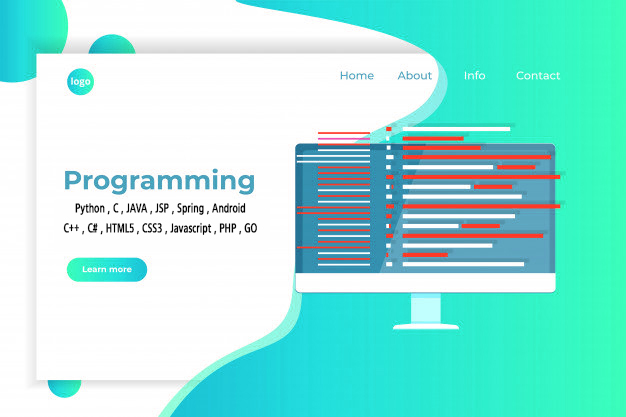 logo

Home About Info Contact

Programming

Python , C , JAVA , JSP , Spring , Android

C++ , C# , HTML5 , CSS3 , Javascript , PHP , GO

Learn more